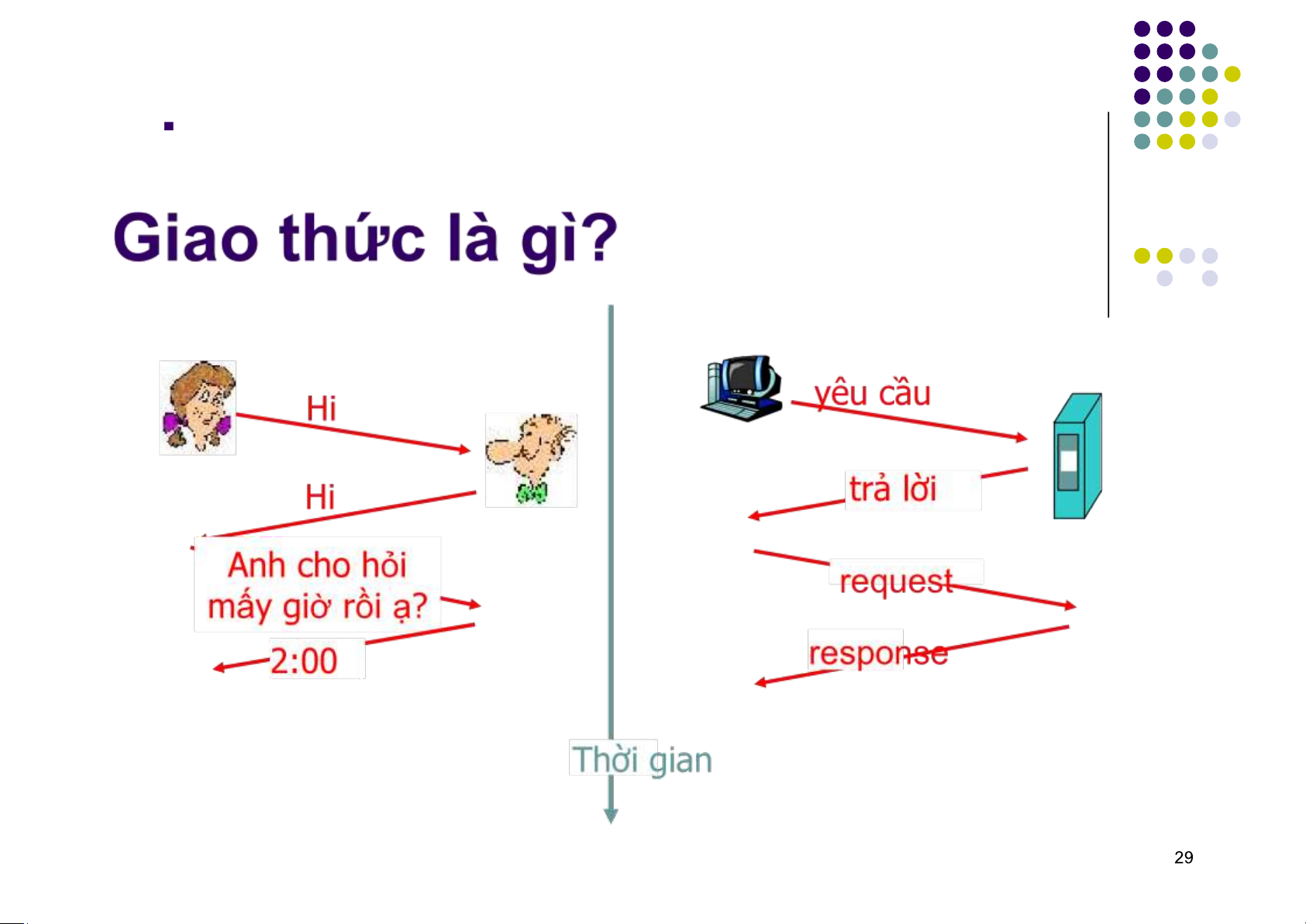 Giao thức là gì?

Hi

Hi

Anh cho hỏi mấy giờ rồi ạ?

2:00

yêu cầu

trả lời

request

response

Thời gian

29